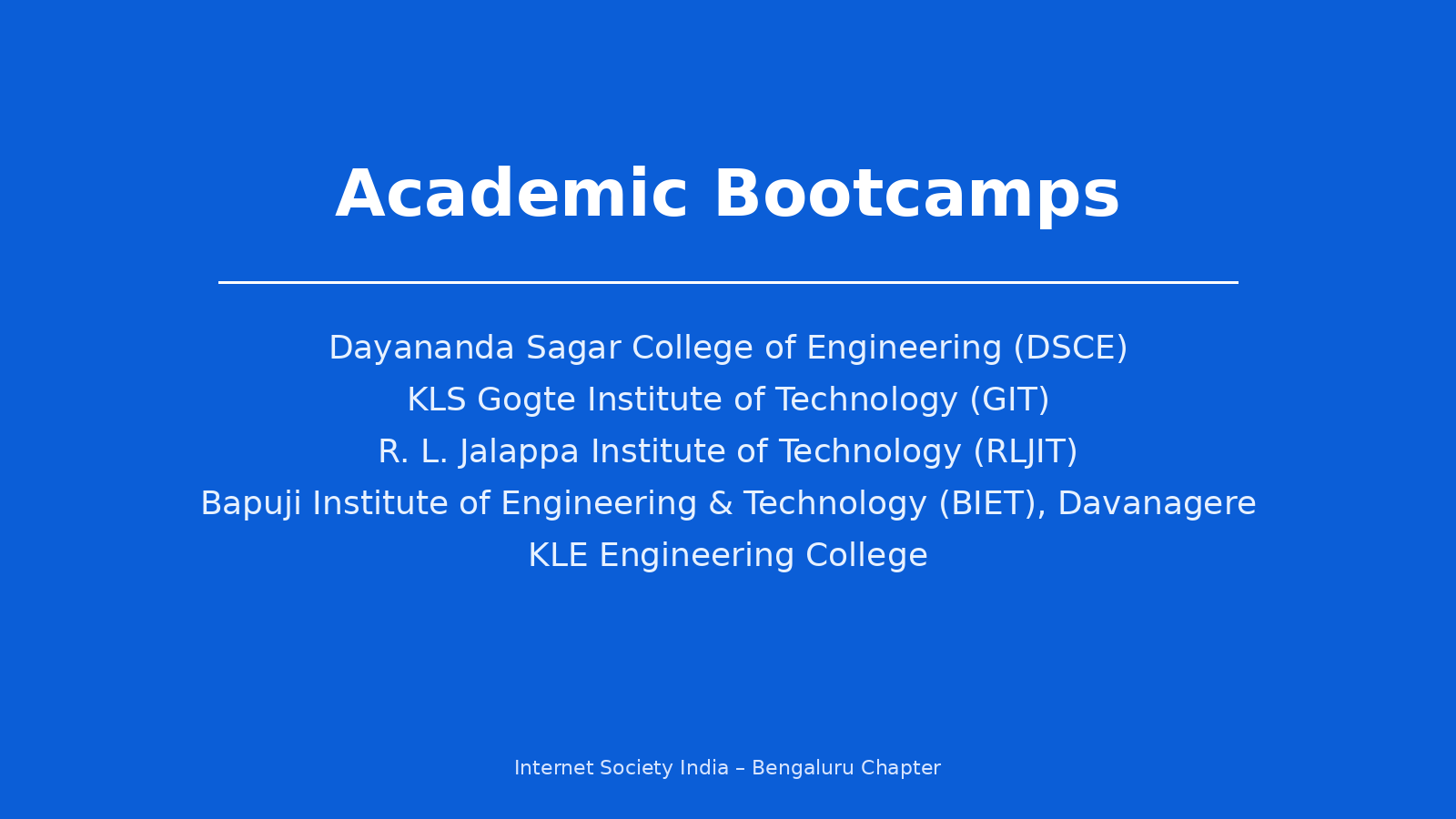 Academic Bootcamps

Dayananda Sagar College of Engineering (DSCE)
KLS Gogte Institute of Technology (GIT)
R. L. Jalappa Institute of Technology (RLJIT)
Bapuji Institute of Engineering & Technology (BIET), Davanagere
KLE Engineering College

Internet Society India – Bengaluru Chapter